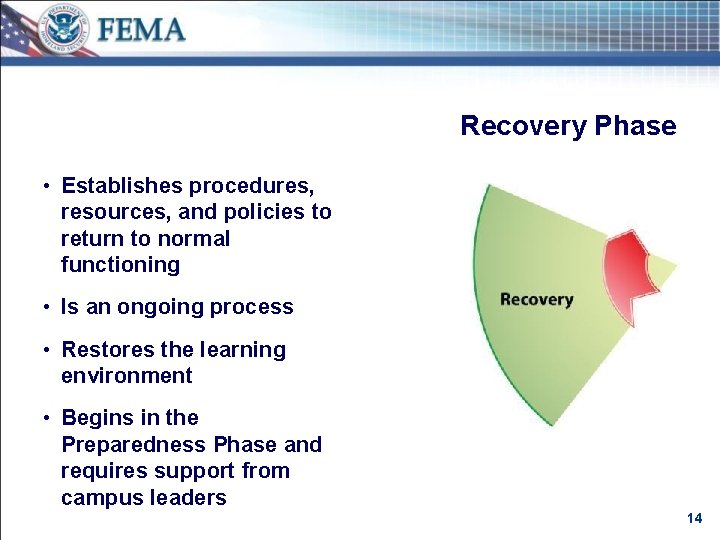 U.S. DEPARTMENT OF HOMELAND SECURITY

FEMA

Recovery Phase

• Establishes procedures, resources, and policies to return to normal functioning

• Is an ongoing process

• Restores the learning environment

• Begins in the Preparedness Phase and requires support from campus leaders

Recovery

14